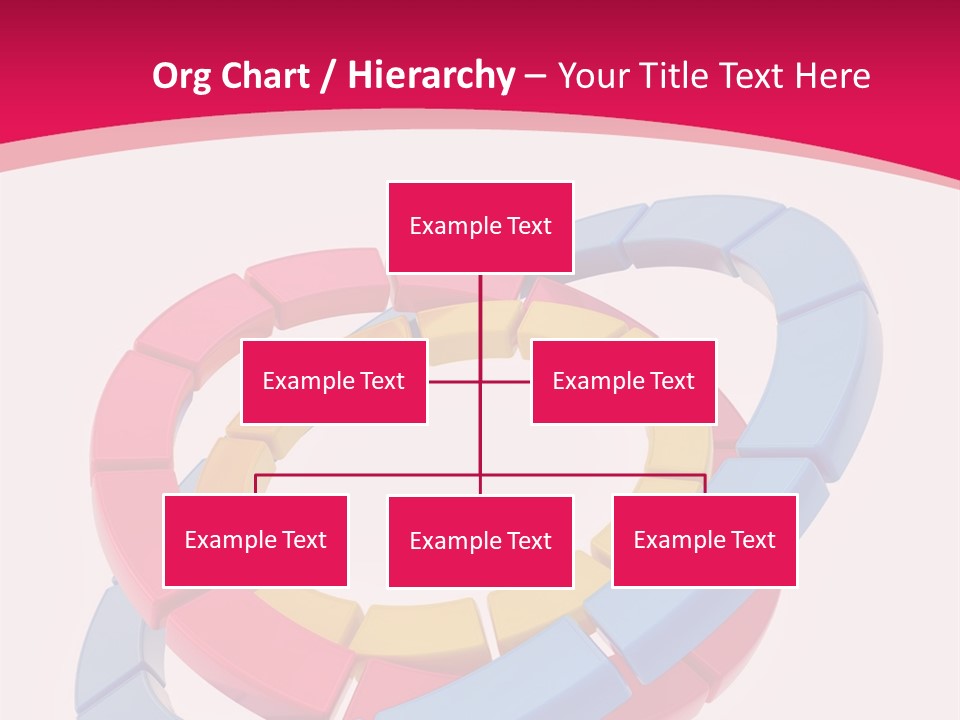 Org Chart / Hierarchy – Your Title Text Here

Example Text

Example Text

Example Text

Example Text

Example Text

Example Text